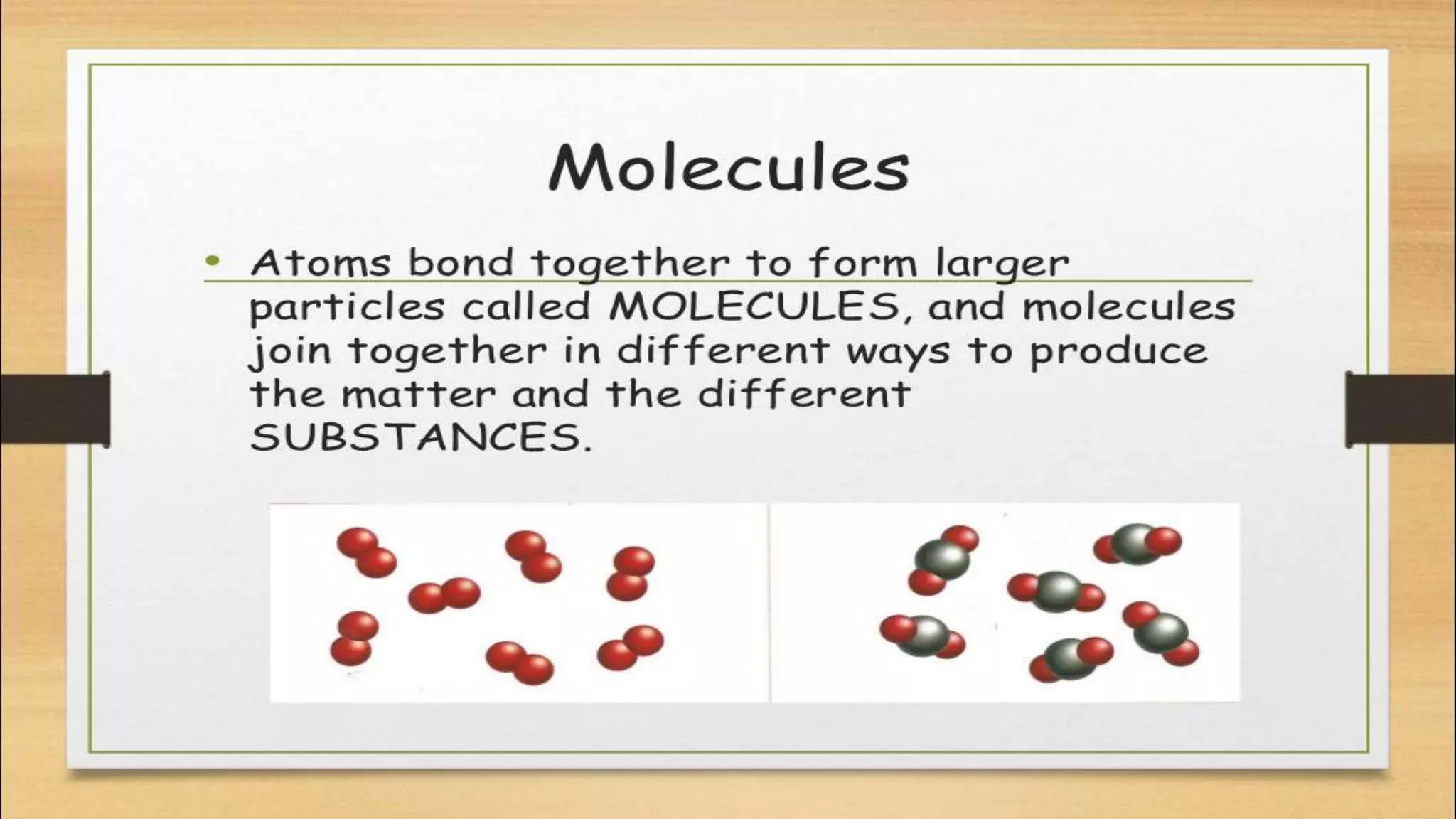 Molecules

• Atoms bond together to form larger particles called MOLECULES, and molecules join together in different ways to produce the matter and the different SUBSTANCES.